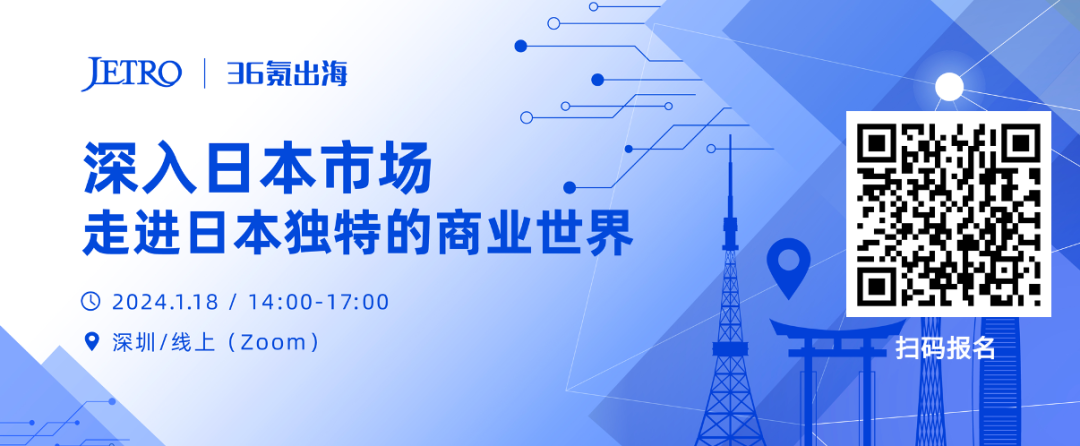 JETRO | 36氪出海

深入日本市场
走进日本独特的商业世界

2024.1.18 / 14:00-17:00

深圳/线上（Zoom）

扫码报名